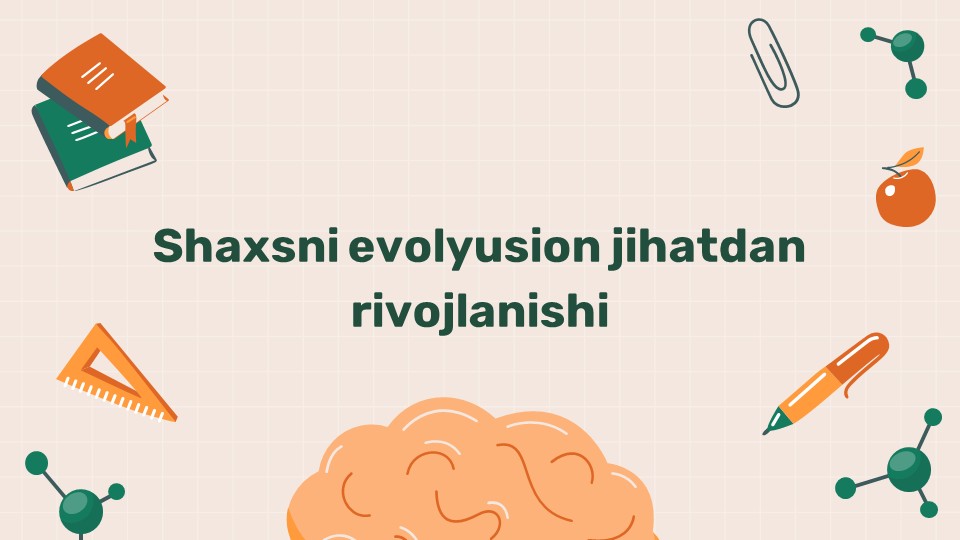 Shaxsni evolyusion jihatdan rivojlanishi